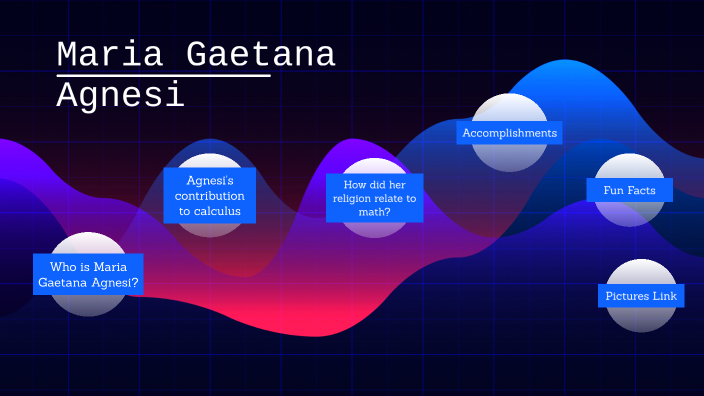 Maria Gaetana Agnesi

Who is Maria Gaetana Agnesi?

Agnesi's contribution to calculus

How did her religion relate to math?

Accomplishments

Fun Facts

Pictures Link